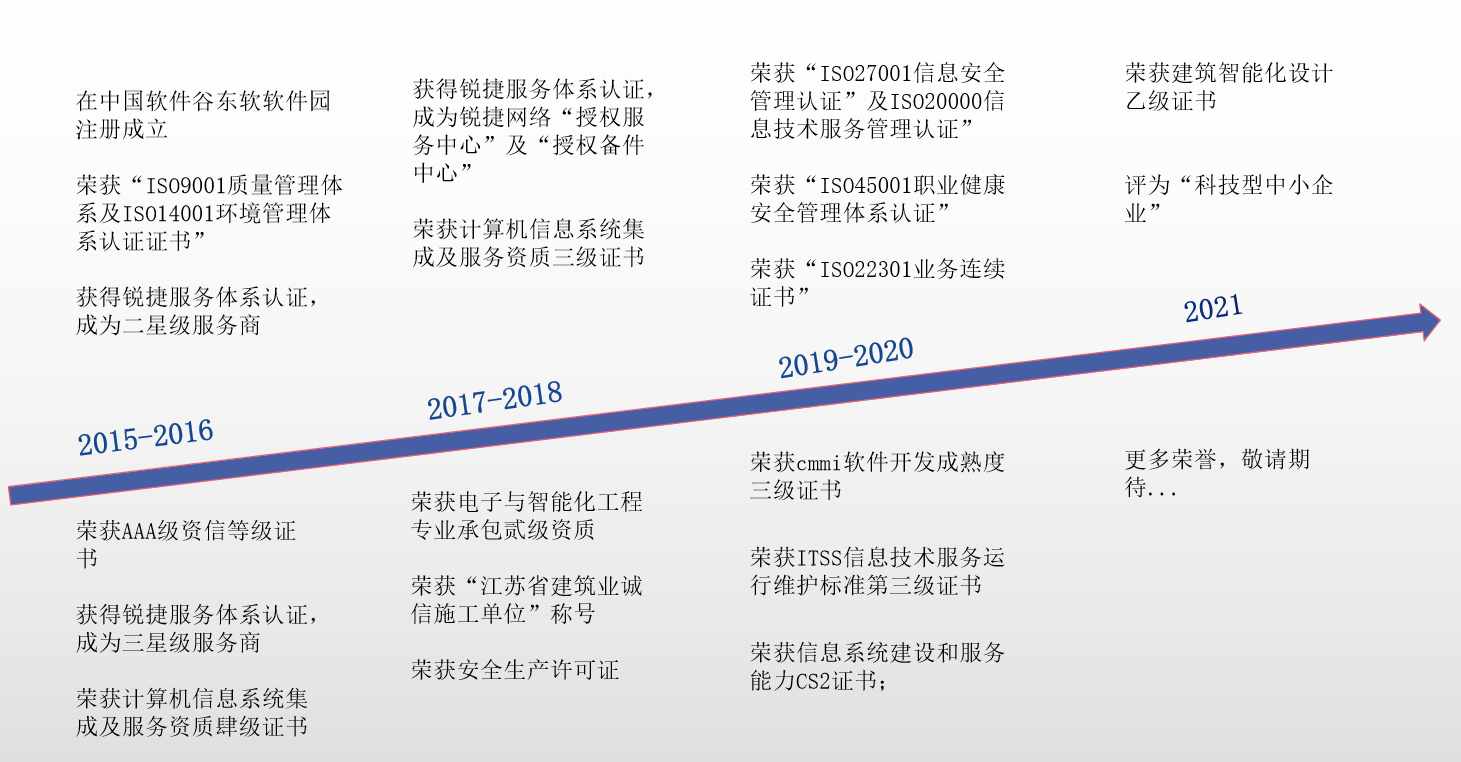 在中国软件谷东软软件园注册成立

荣获“ISO9001质量管理体系及ISO14001环境管理体系认证证书”

获得锐捷服务体系认证，成为二星级服务商

2015-2016

荣获AAA级资信等级证书

获得锐捷服务体系认证，成为三星级服务商

荣获计算机信息系统集成及服务资质肆级证书

获得锐捷服务体系认证，成为锐捷网络“授权服务中心”及“授权备件中心”

荣获计算机信息系统集成及服务资质三级证书

2017-2018

荣获电子与智能化工程专业承包贰级资质

荣获“江苏省建筑业诚信施工单位”称号

荣获安全生产许可证

荣获“ISO27001信息安全管理认证”及ISO20000信息技术服务管理认证”

荣获“ISO45001职业健康安全管理体系认证”

荣获“ISO22301业务连续证书”

2019-2020

荣获cmmi软件开发成熟度三级证书

荣获ITSS信息技术服务运行维护标准第三级证书

荣获信息系统建设和服务能力CS2证书；

荣获建筑智能化设计乙级证书

评为“科技型中小企业”

2021

更多荣誉，敬请期待...